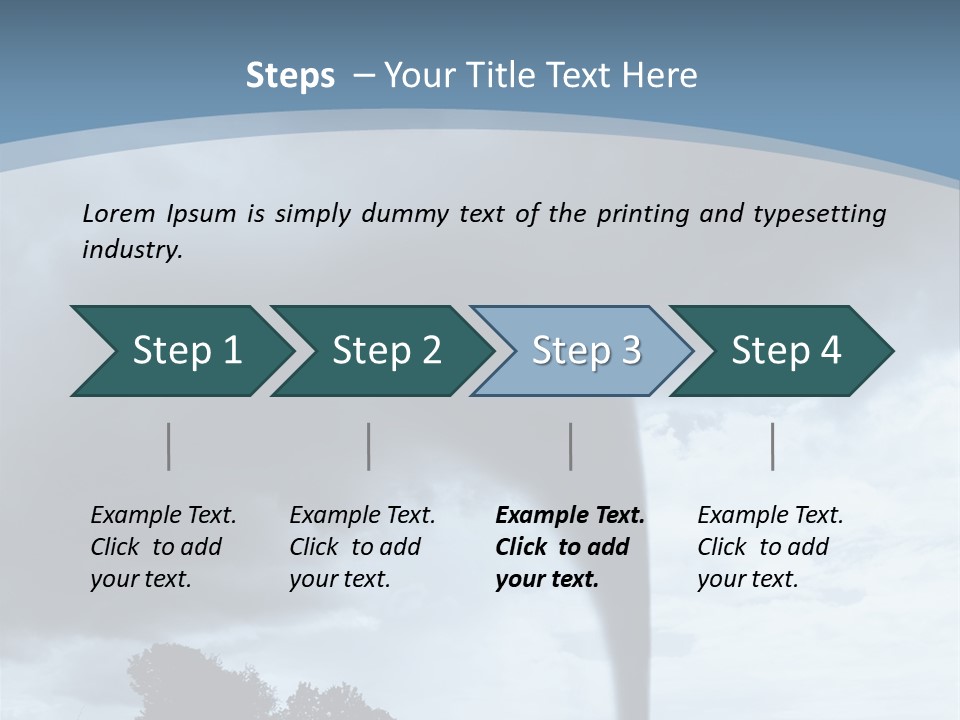 Steps – Your Title Text Here

Lorem Ipsum is simply dummy text of the printing and typesetting industry.

Step 1

Step 2

Step 3

Step 4

Example Text. Click to add your text.

Example Text. Click to add your text.

Example Text. Click to add your text.

Example Text. Click to add your text.